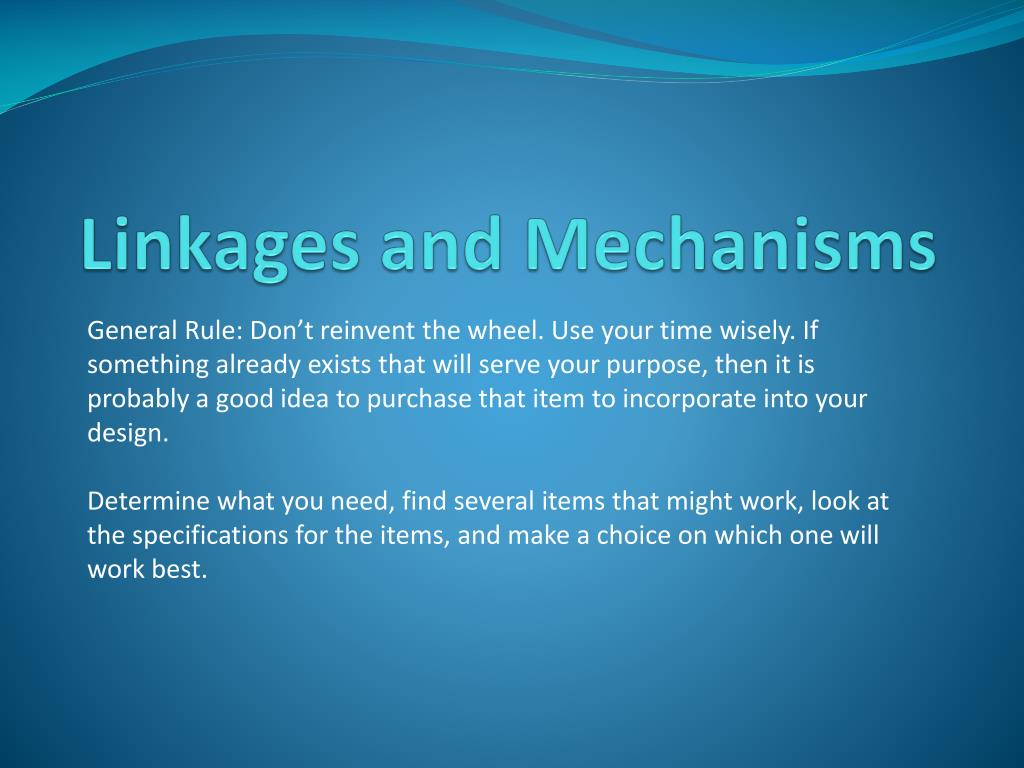 Linkages and Mechanisms

General Rule: Don’t reinvent the wheel. Use your time wisely. If something already exists that will serve your purpose, then it is probably a good idea to purchase that item to incorporate into your design.

Determine what you need, find several items that might work, look at the specifications for the items, and make a choice on which one will work best.